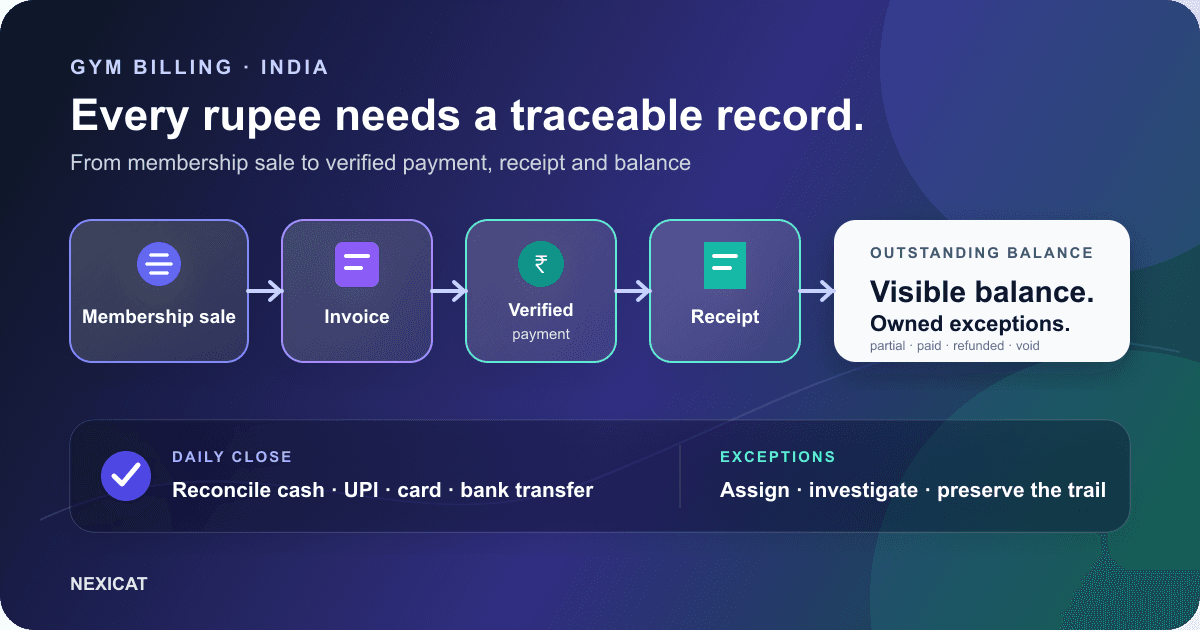 GYM BILLING · INDIA

Every rupee needs a traceable record.

From membership sale to verified payment, receipt and balance

Membership sale

Invoice

₹

Verified
payment

Receipt

OUTSTANDING BALANCE

Visible balance.
Owned exceptions.
partial · paid · refunded · void

DAILY CLOSE
Reconcile cash · UPI · card · bank transfer

EXCEPTIONS
Assign · investigate · preserve the trail

NEXICAT